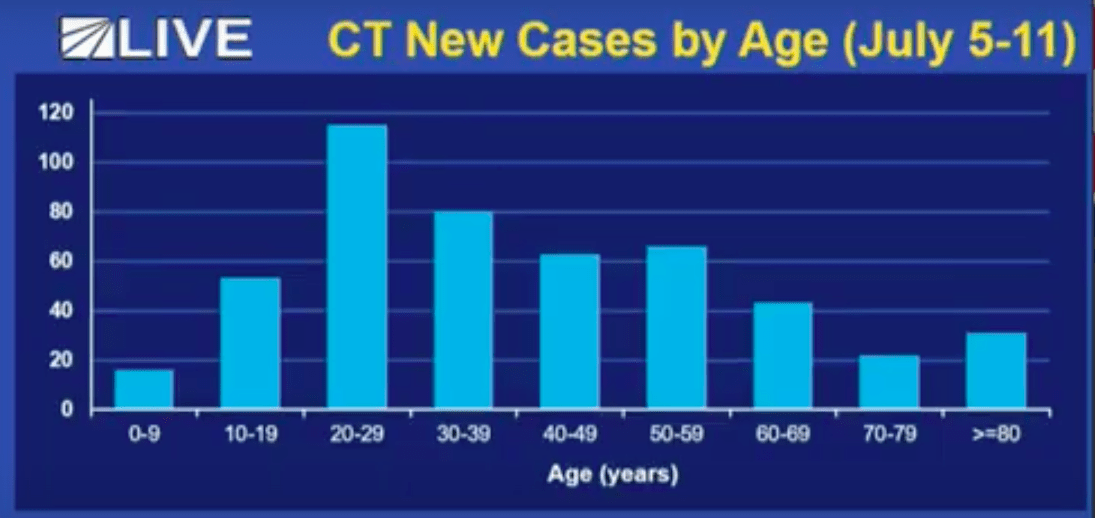 LIVE CT New Cases by Age (July 5-11)

120
100
80
60
40
20
0

0-9 10-19 20-29 30-39 40-49 50-59 60-69 70-79 >=80

Age (years)